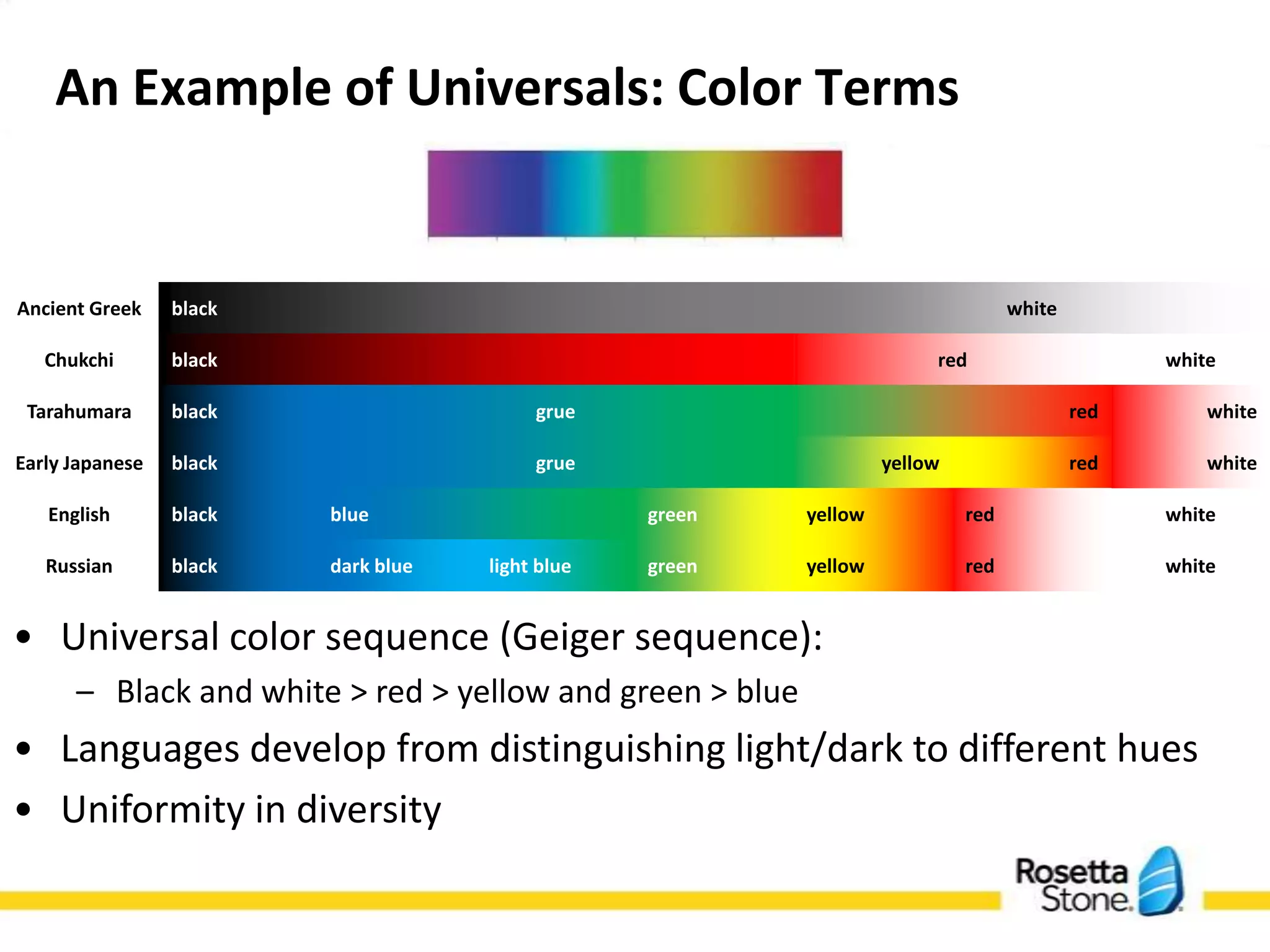 An Example of Universals: Color Terms

Ancient Greek black white
Chukchi black red white
Tarahumara black grue red white
Early Japanese black grue yellow red white
English black blue green yellow red white
Russian black dark blue light blue green yellow red white

• Universal color sequence (Geiger sequence):
– Black and white > red > yellow and green > blue
• Languages develop from distinguishing light/dark to different hues
• Uniformity in diversity

Rosetta Stone.